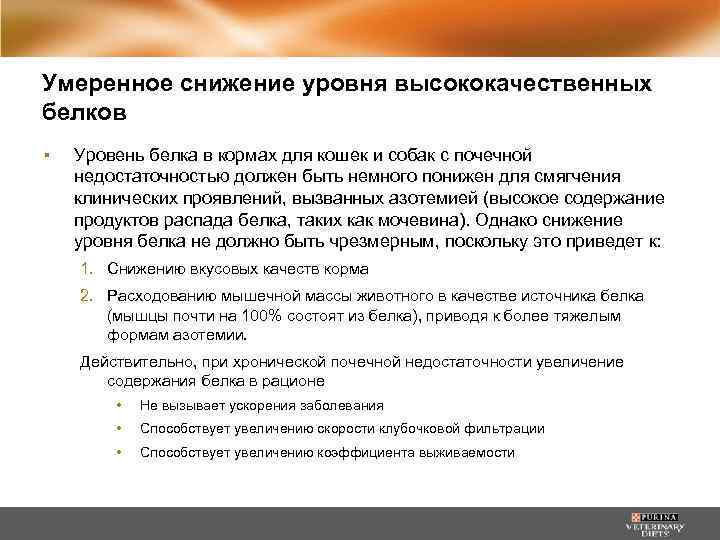 Умеренное снижение уровня высококачественных белков

▪ Уровень белка в кормах для кошек и собак с почечной недостаточностью должен быть немного понижен для смягчения клинических проявлений, вызванных азотемией (высокое содержание продуктов распада белка, таких как мочевина). Однако снижение уровня белка не должно быть чрезмерным, поскольку это приведет к:

1. Снижению вкусовых качеств корма
2. Расходованию мышечной массы животного в качестве источника белка (мышцы почти на 100% состоят из белка), приводя к более тяжелым формам азотемии.

Действительно, при хронической почечной недостаточности увеличение содержания белка в рационе

• Не вызывает ускорения заболевания
• Способствует увеличению скорости клубочковой фильтрации
• Способствует увеличению коэффициента выживаемости

PURINA VETERINARY DIETS